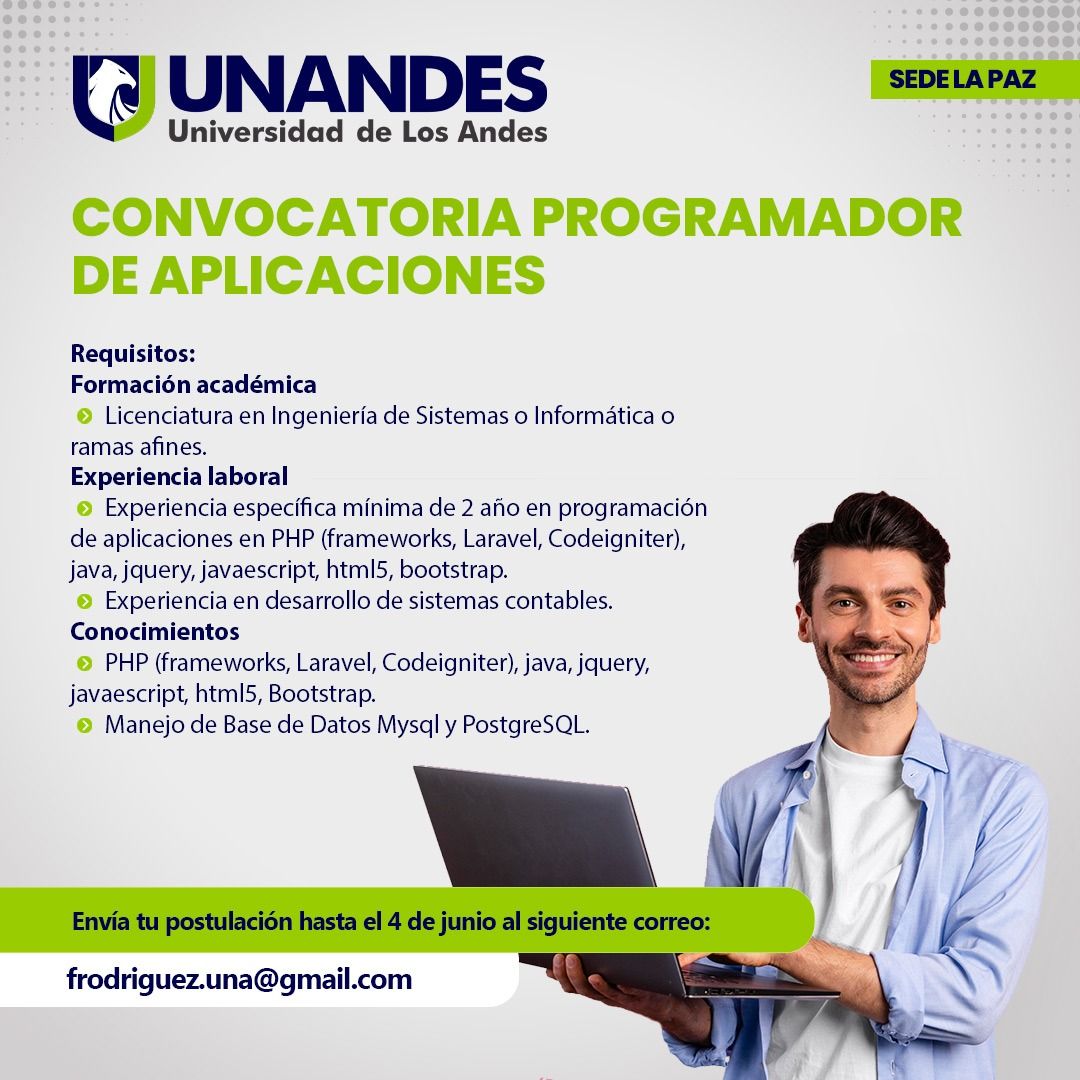 UNANDES
Universidad de Los Andes

SEDE LA PAZ

CONVOCATORIA PROGRAMADOR DE APLICACIONES

Requisitos:
Formación académica
Licenciatura en Ingeniería de Sistemas o Informática o ramas afines.
Experiencia laboral
Experiencia específica mínima de 2 año en programación de aplicaciones en PHP (frameworks, Laravel, Codeigniter), java, jquery, javaescript, html5, bootstrap.
Experiencia en desarrollo de sistemas contables.
Conocimientos
PHP (frameworks, Laravel, Codeigniter), java, jquery, javaescript, html5, Bootstrap.
Manejo de Base de Datos Mysql y PostgreSQL.

Envía tu postulación hasta el 4 de junio al siguiente correo:

frodriguez.una@gmail.com